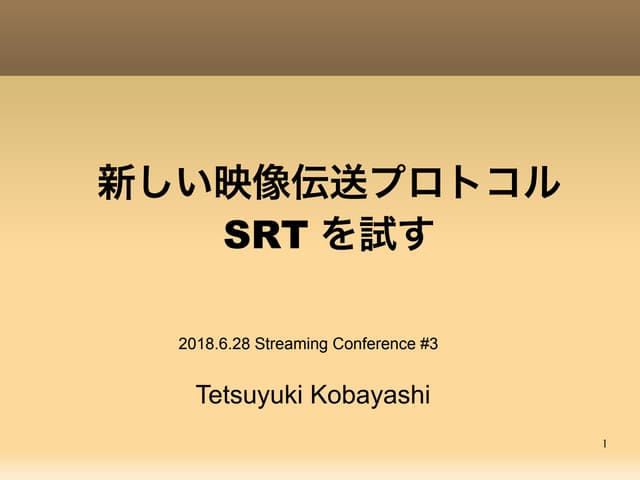 新しい映像伝送プロトコル
SRT を試す

2018.6.28 Streaming Conference #3

Tetsuyuki Kobayashi

1